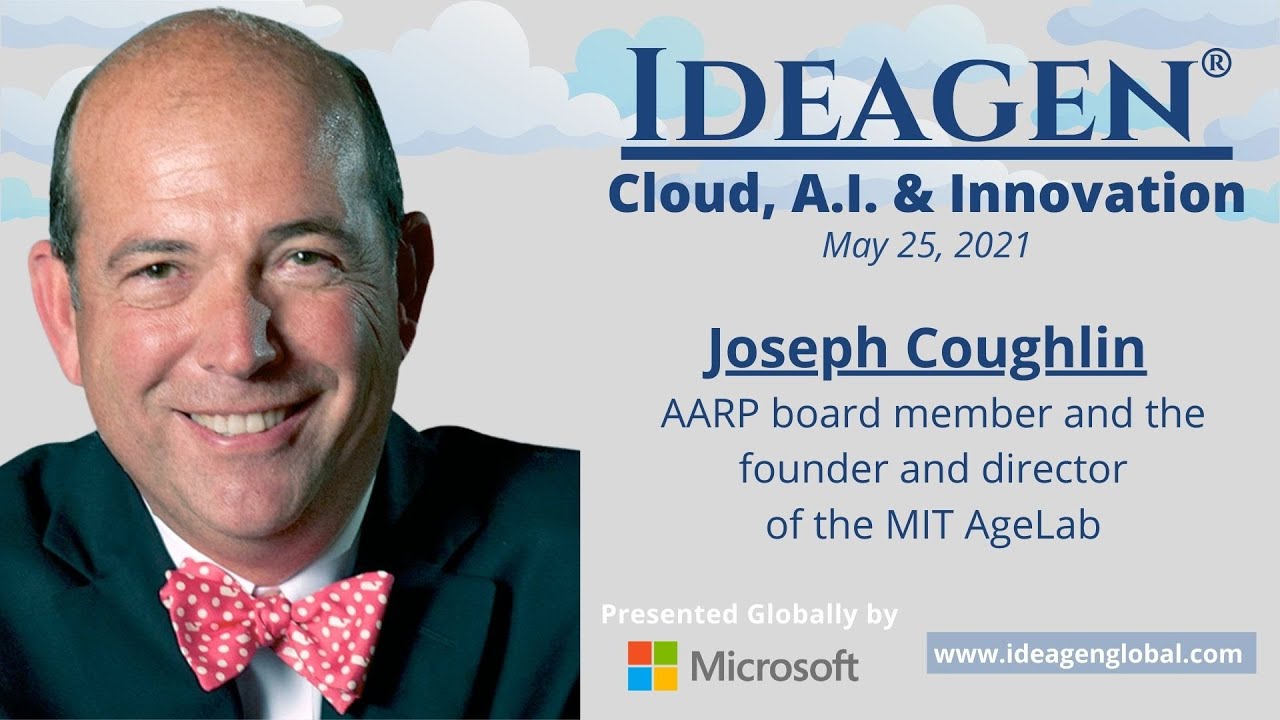 IDEAGEN®
Cloud, A.I. & Innovation
May 25, 2021

Joseph Coughlin
AARP board member and the founder and director of the MIT AgeLab

Presented Globally by
Microsoft

www.ideagenglobal.com